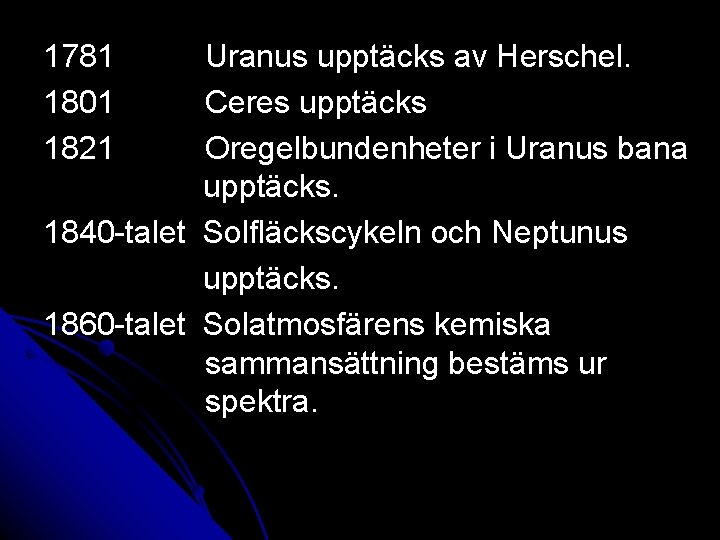 1781 Uranus upptäcks av Herschel.

1801 Ceres upptäcks

1821 Oregelbundenheter i Uranus bana upptäcks.

1840-talet Solfläckscykeln och Neptunus upptäcks.

1860-talet Solatmosfärens kemiska sammansättning bestäms ur spektra.